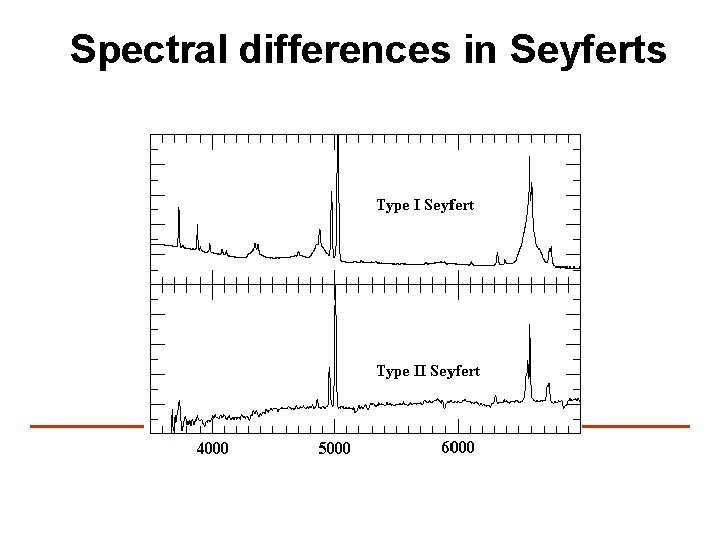 Spectral differences in Seyferts

Type I Seyfert

Type II Seyfert

4000

5000

6000